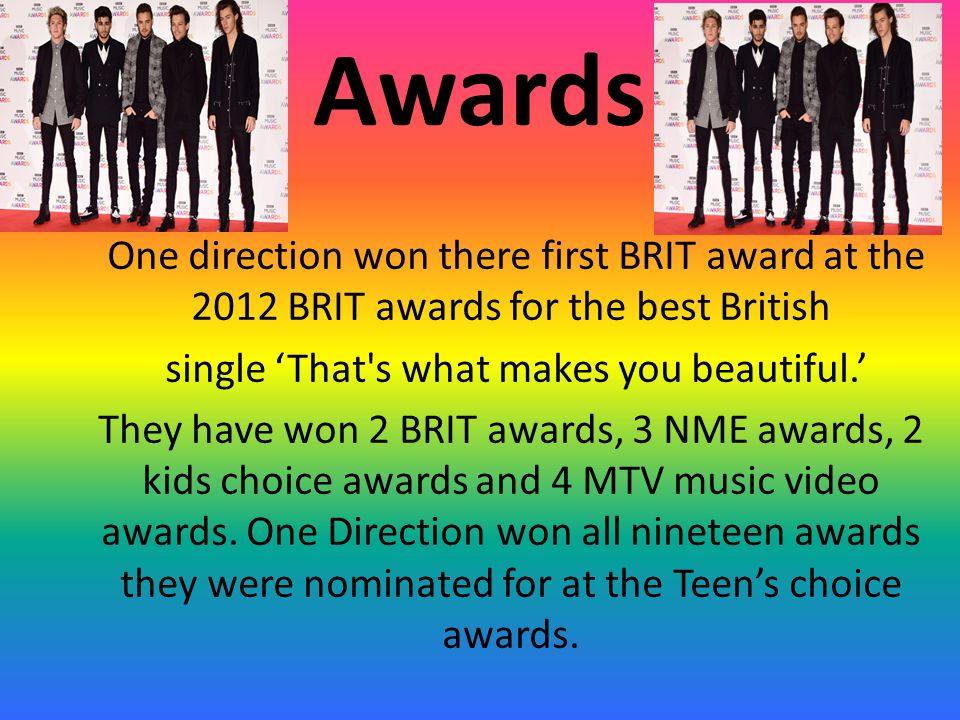 Awards

One direction won there first BRIT award at the 2012 BRIT awards for the best British

single ‘That's what makes you beautiful.’

They have won 2 BRIT awards, 3 NME awards, 2 kids choice awards and 4 MTV music video awards. One Direction won all nineteen awards they were nominated for at the Teen’s choice awards.